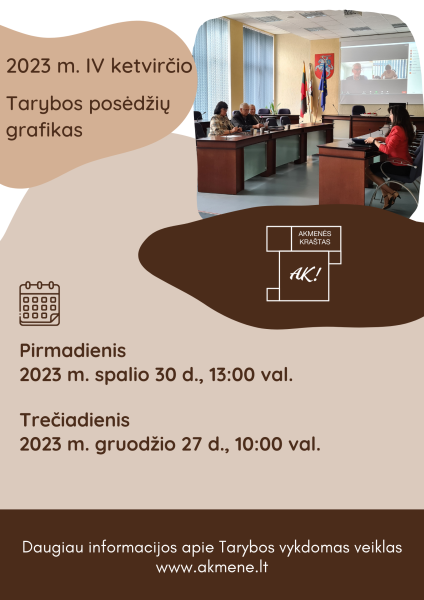 2023 m. IV ketvirčio

Tarybos posėdžių grafikas

AKMENĖS KRAŠTAS

AK!

Pirmadienis
2023 m. spalio 30 d., 13:00 val.

Trečiadienis
2023 m. gruodžio 27 d., 10:00 val.

Daugiau informacijos apie Tarybos vykdomas veiklas
www.akmene.lt